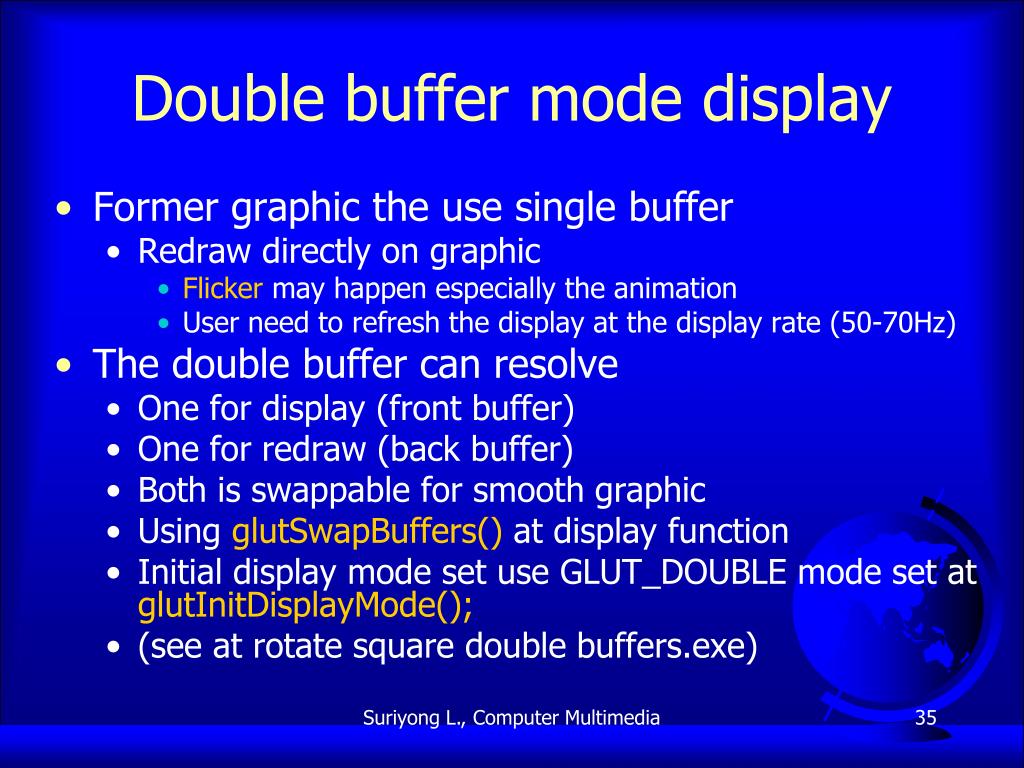 Double buffer mode display

• Former graphic the use single buffer
  • Redraw directly on graphic
    • Flicker may happen especially the animation
    • User need to refresh the display at the display rate (50-70Hz)
• The double buffer can resolve
  • One for display (front buffer)
  • One for redraw (back buffer)
  • Both is swappable for smooth graphic
  • Using glutSwapBuffers() at display function
  • Initial display mode set use GLUT_DOUBLE mode set at glutInitDisplayMode();
  • (see at rotate square double buffers.exe)

Suriyong L., Computer Multimedia

35